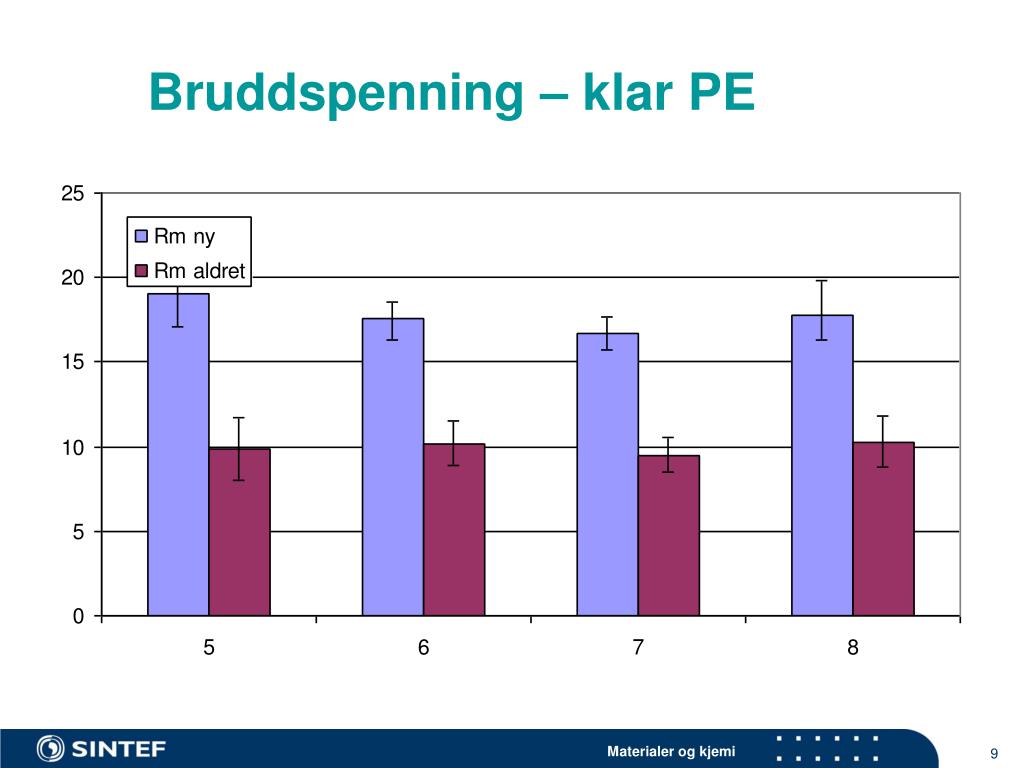 Bruddspenning – klar PE

25
20
15
10
5
0

Rm ny
Rm aldret

5
6
7
8

SINTEF
Materialer og kjemi
9